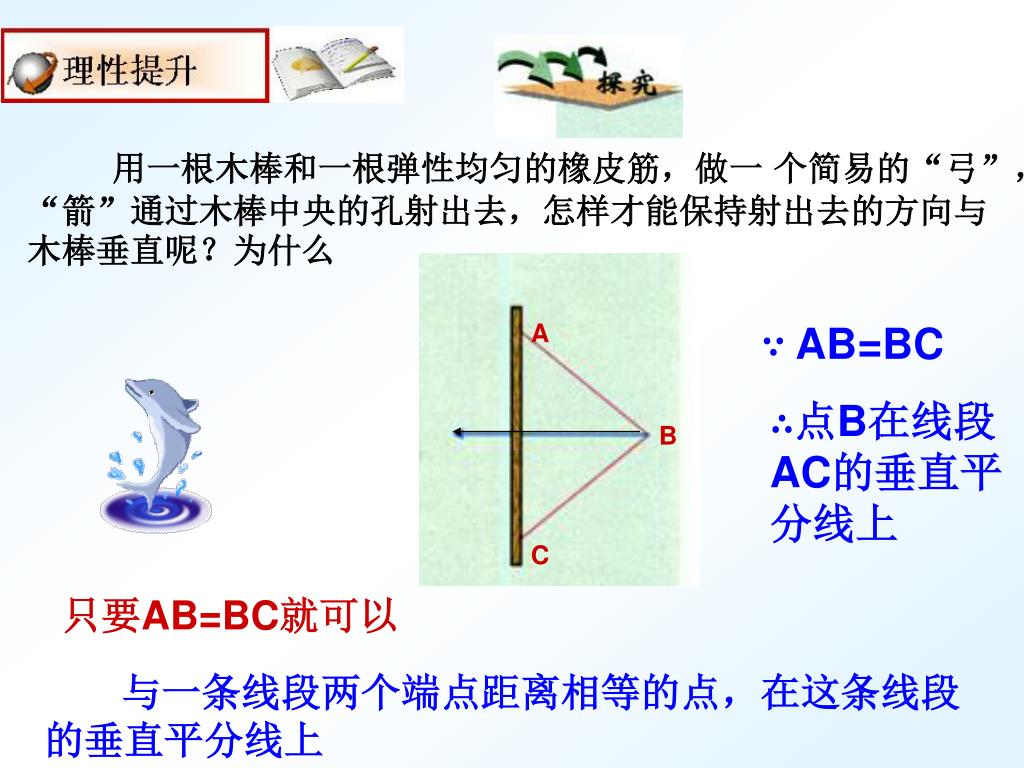 理性提升

探究

用一根木棒和一根弹性均匀的橡皮筋，做一 个简易的“弓”，“箭”通过木棒中央的孔射出去，怎样才能保持射出去的方向与木棒垂直呢？为什么

A

B

C

∵ AB=BC

∴点B在线段AC的垂直平分线上

只要AB=BC就可以

与一条线段两个端点距离相等的点，在这条线段的垂直平分线上